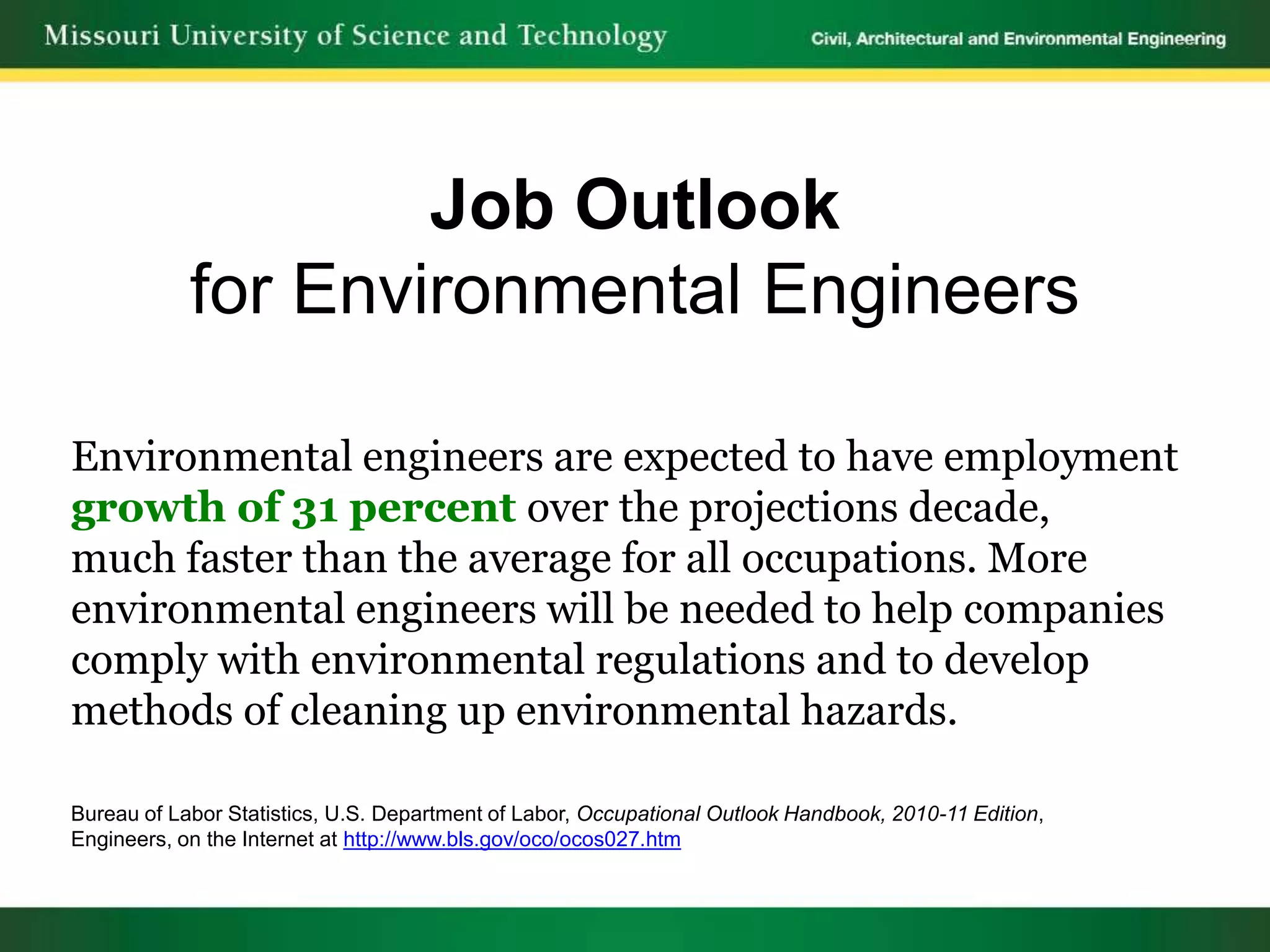 Missouri University of Science and Technology

Civil, Architectural and Environmental Engineering

Job Outlook
for Environmental Engineers

Environmental engineers are expected to have employment growth of 31 percent over the projections decade, much faster than the average for all occupations. More environmental engineers will be needed to help companies comply with environmental regulations and to develop methods of cleaning up environmental hazards.

Bureau of Labor Statistics, U.S. Department of Labor, Occupational Outlook Handbook, 2010-11 Edition, Engineers, on the Internet at http://www.bls.gov/oco/ocos027.htm